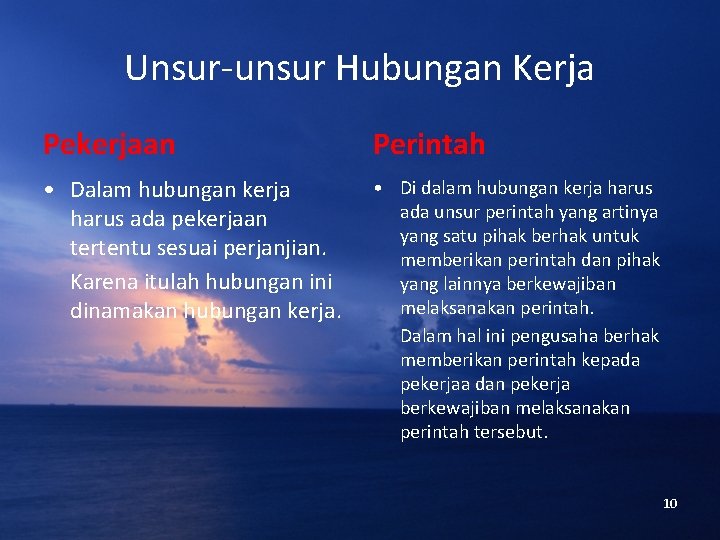 Unsur-unsur Hubungan Kerja

Pekerjaan

• Dalam hubungan kerja harus ada pekerjaan tertentu sesuai perjanjian.

Karena itulah hubungan ini dinamakan hubungan kerja.

Perintah

• Di dalam hubungan kerja harus ada unsur perintah yang artinya yang satu pihak berhak untuk memberikan perintah dan pihak yang lainnya berkewajiban melaksanakan perintah.

Dalam hal ini pengusaha berhak memberikan perintah kepada pekerjaa dan pekerja berkewajiban melaksanakan perintah tersebut.

10